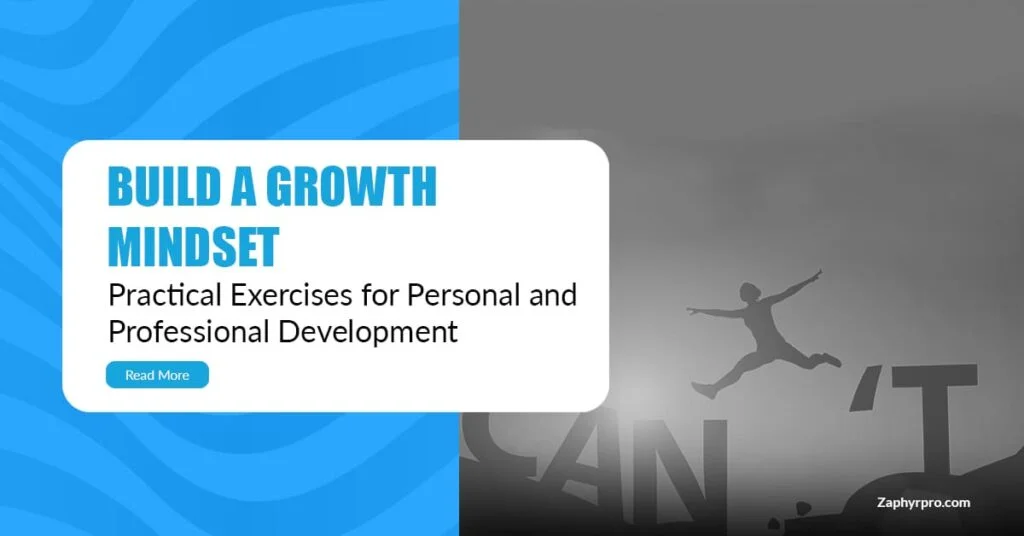 BUILD A GROWTH MINDSET

Practical Exercises for Personal and Professional Development

Read More

CAN 'T

Zaphyrpro.com